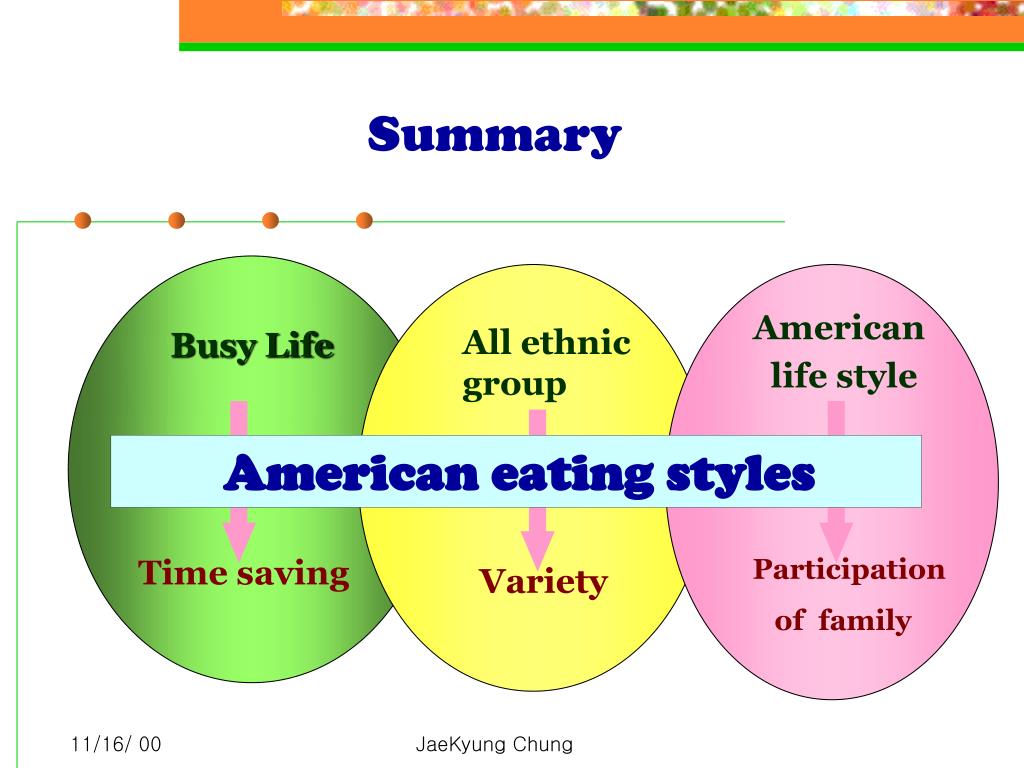 Summary

Busy Life

All ethnic group

American life style

American eating styles

Time saving

Variety

Participation of family

11/16/ 00

JaeKyung Chung